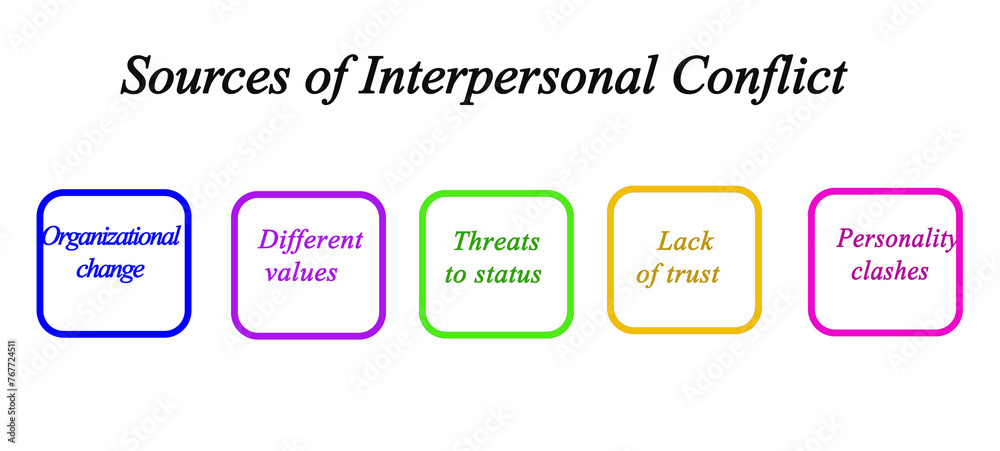 Sources of Interpersonal Conflict

Organizational change

Different values

Threats to status

Lack of trust

Personality clashes

767724511